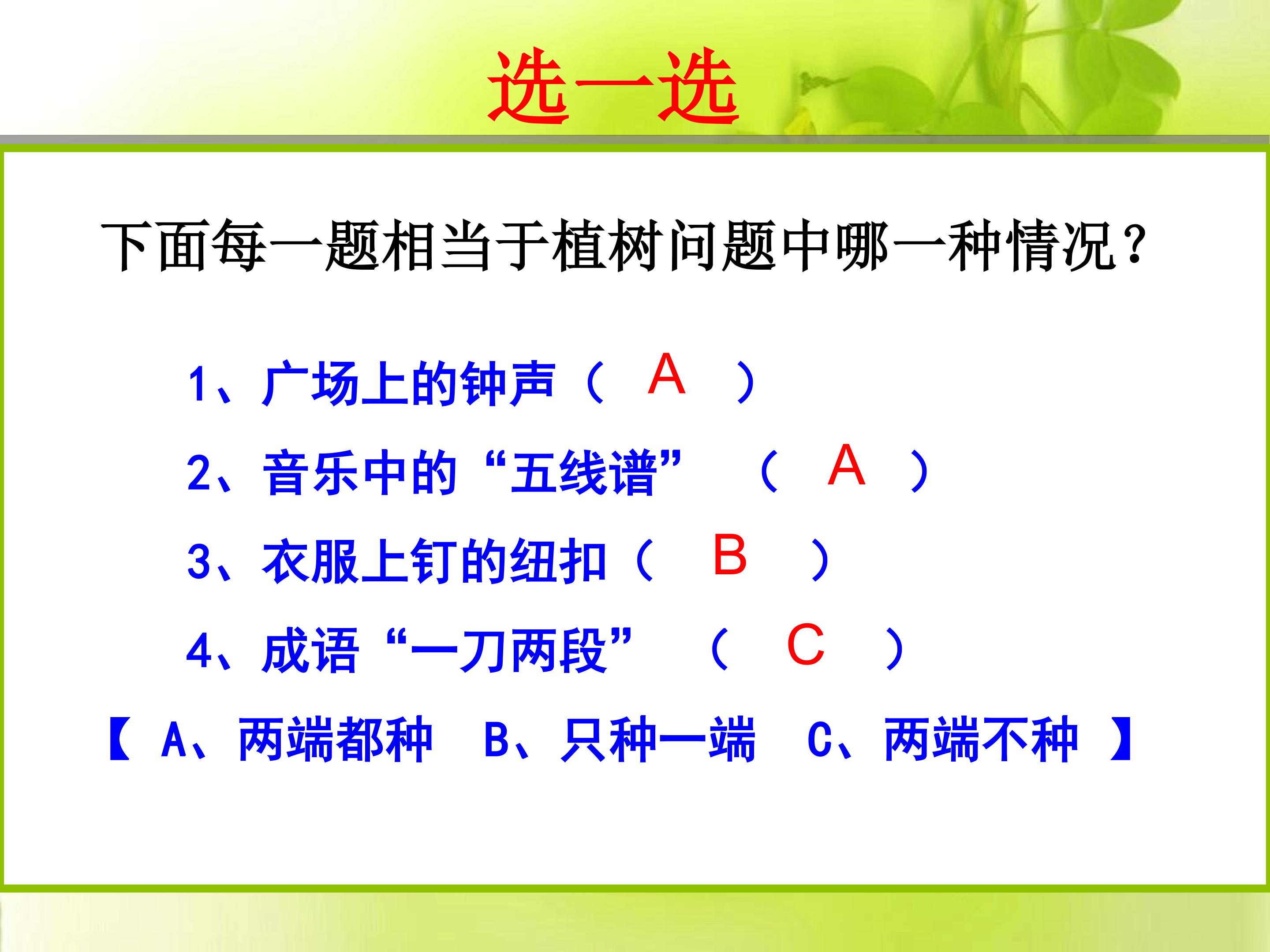 选一选

下面每一题相当于植树问题中哪一种情况？

1、广场上的钟声（ A ）

2、音乐中的“五线谱” （ A ）

3、衣服上钉的纽扣（ B ）

4、成语“一刀两段” （ C ）

【 A、两端都种 B、只种一端 C、两端不种 】